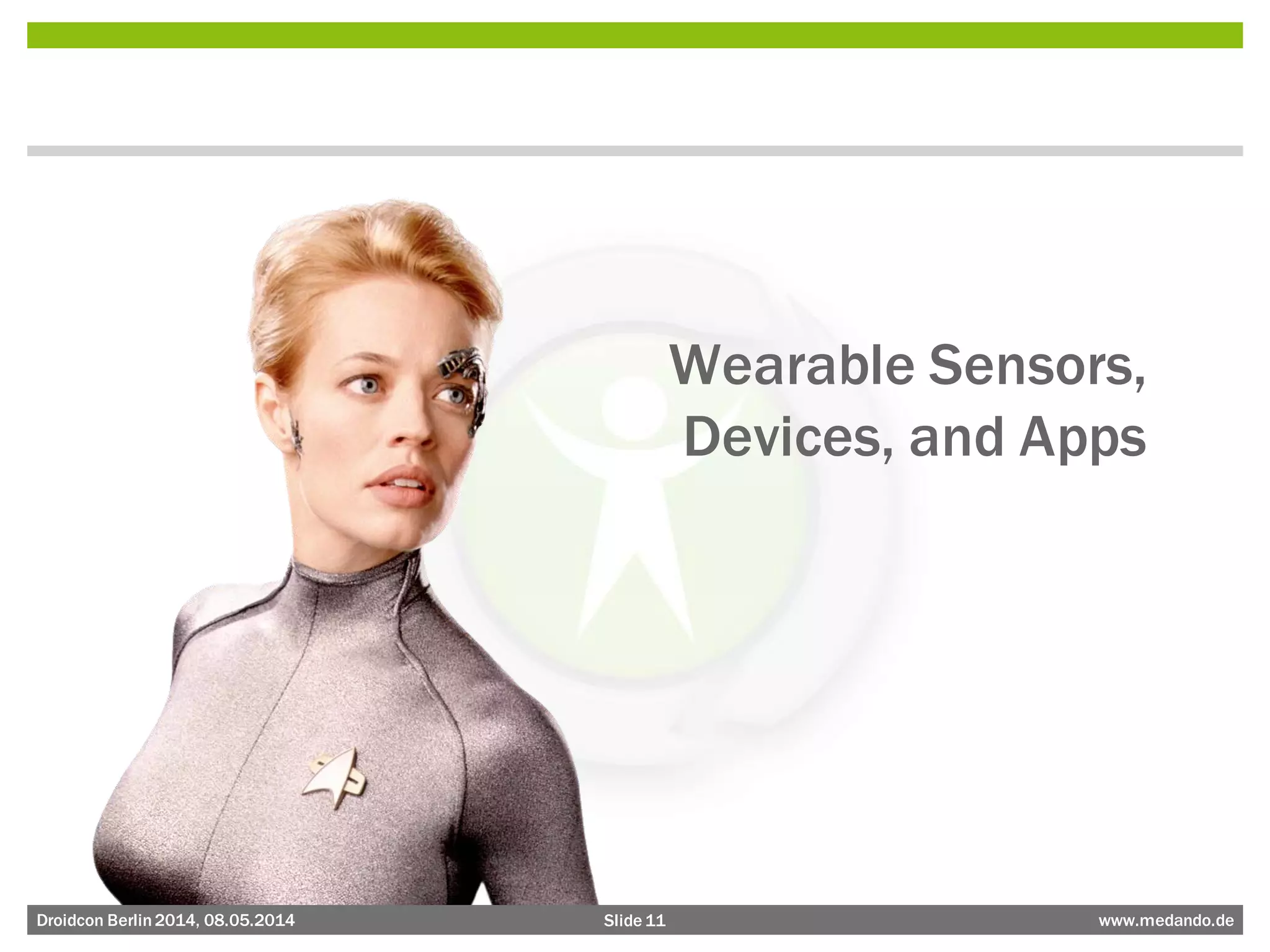 Wearable Sensors, Devices, and Apps

Droidcon Berlin 2014, 08.05.2014

Slide 11

www.medando.de